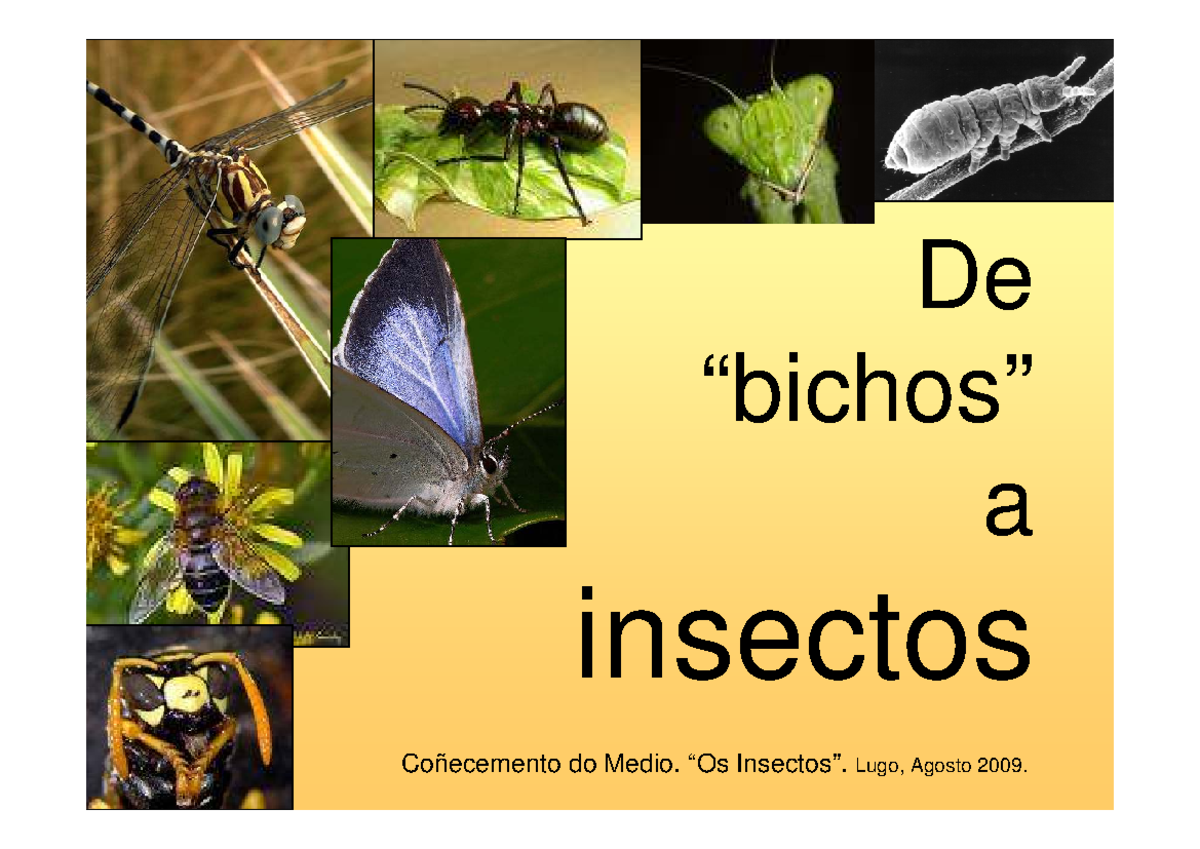 De
“bichos”
a
insectos

Coñecemento do Medio. “Os Insectos”. Lugo, Agosto 2009.